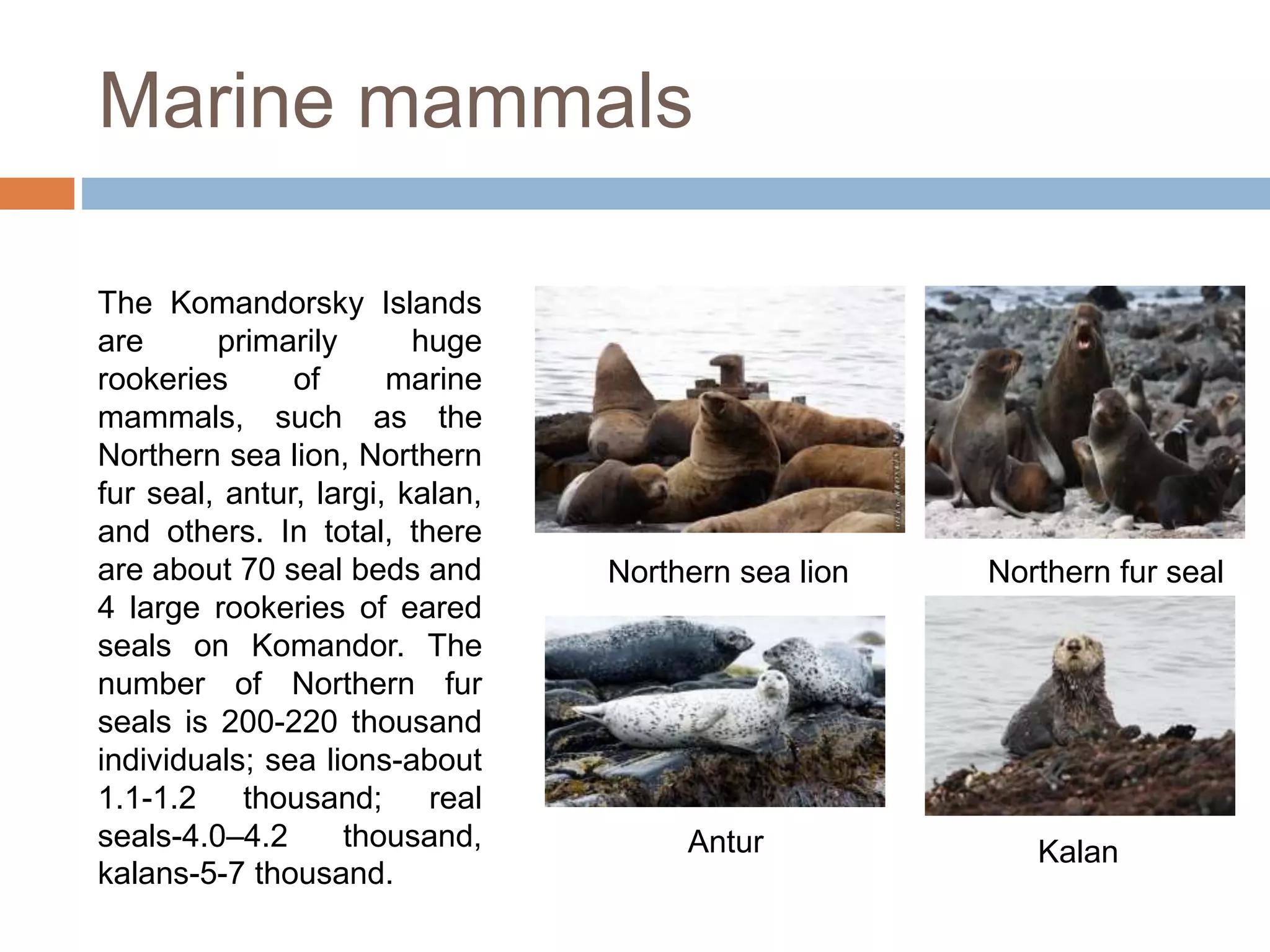 Marine mammals

The Komandorsky Islands are primarily huge rookeries of marine mammals, such as the Northern sea lion, Northern fur seal, antur, largi, kalan, and others. In total, there are about 70 seal beds and 4 large rookeries of eared seals on Komandor. The number of Northern fur seals is 200-220 thousand individuals; sea lions-about 1.1-1.2 thousand; real seals-4.0–4.2 thousand, kalans-5-7 thousand.

Northern sea lion

Northern fur seal

Antur

Kalan